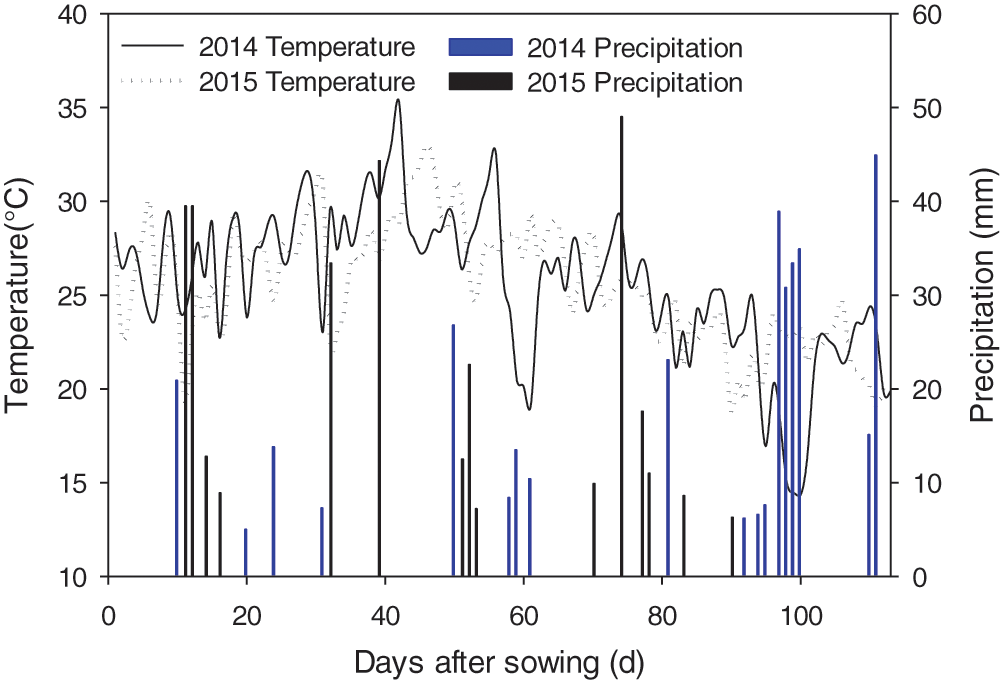 2014 Temperature
2015 Temperature
2014 Precipitation
2015 Precipitation

Temperature(°C)
40
35
30
25
20
15
10

Precipitation (mm)
60
50
40
30
20
10
0

0
20
40
60
80
100

Days after sowing (d)